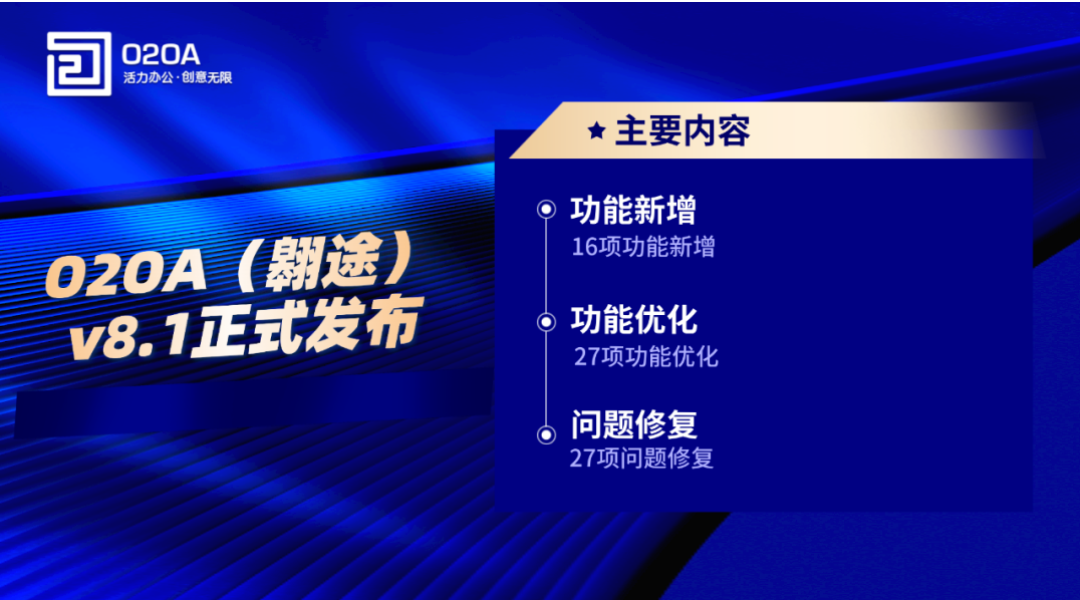 O2OA
活力办公·创意无限

O2OA（翱途）
v8.1正式发布

★ 主要内容

功能新增
16项功能新增

功能优化
27项功能优化

问题修复
27项问题修复